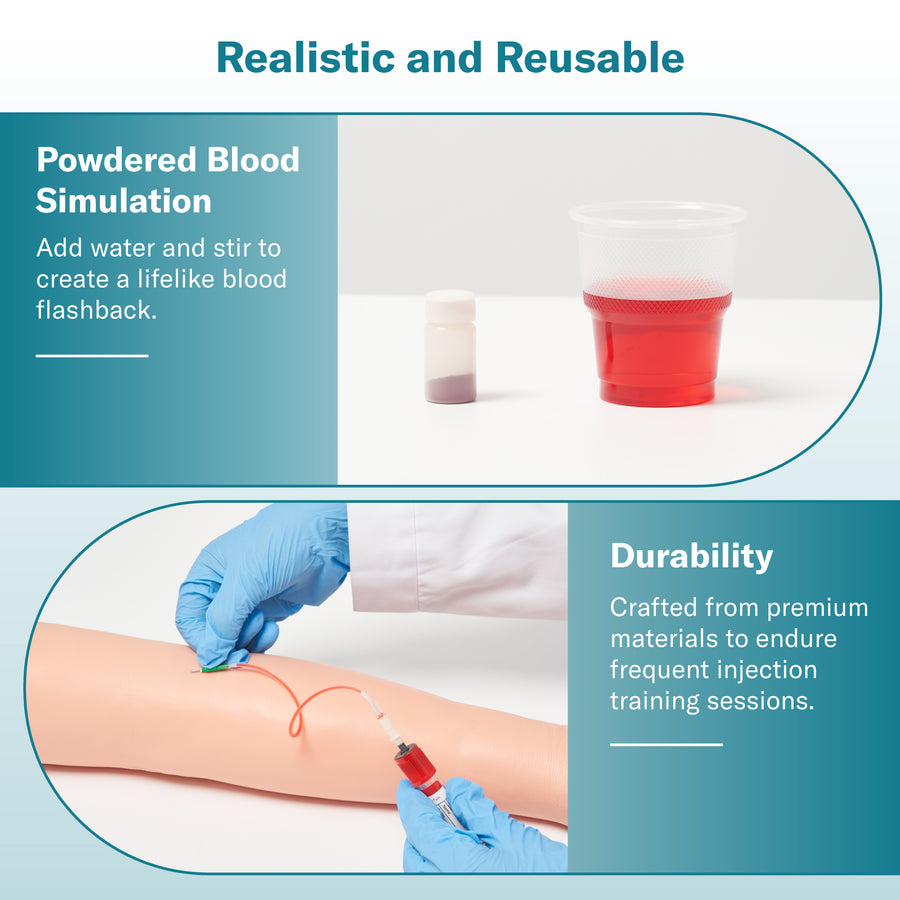 Realistic and Reusable

Powdered Blood Simulation

Add water and stir to create a lifelike blood flashback.

Durability

Crafted from premium materials to endure frequent injection training sessions.